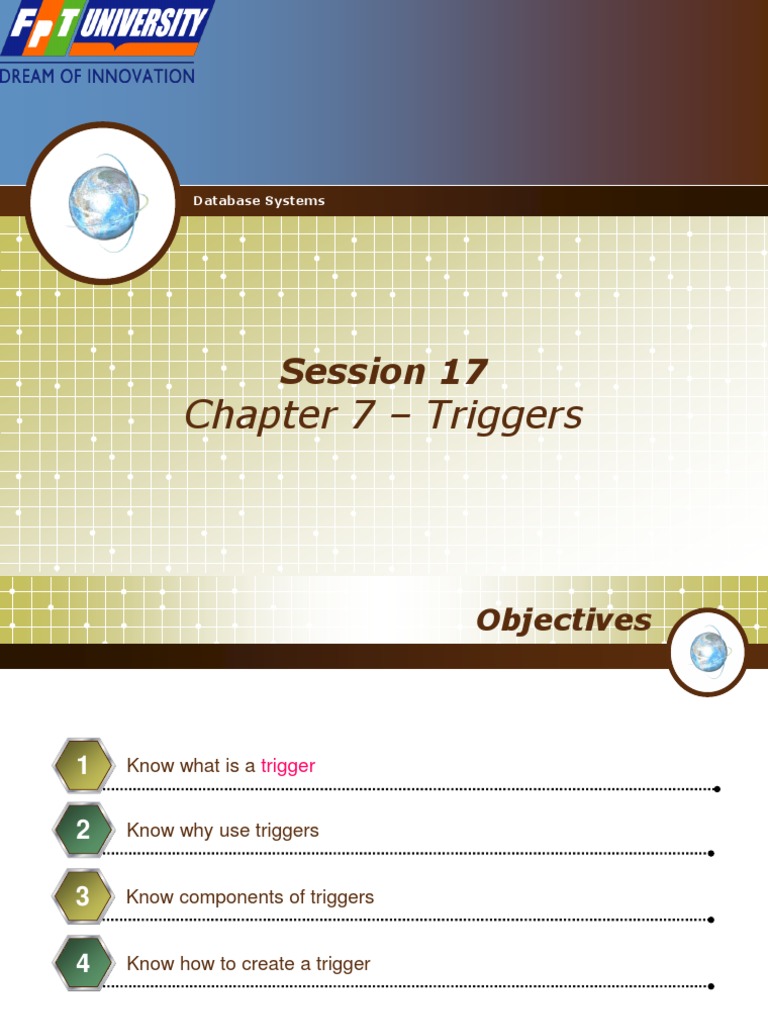 FPT UNIVERSITY
DREAM OF INNOVATION

Database Systems

Session 17
Chapter 7 – Triggers

Objectives

1 Know what is a trigger

2 Know why use triggers

3 Know components of triggers

4 Know how to create a trigger